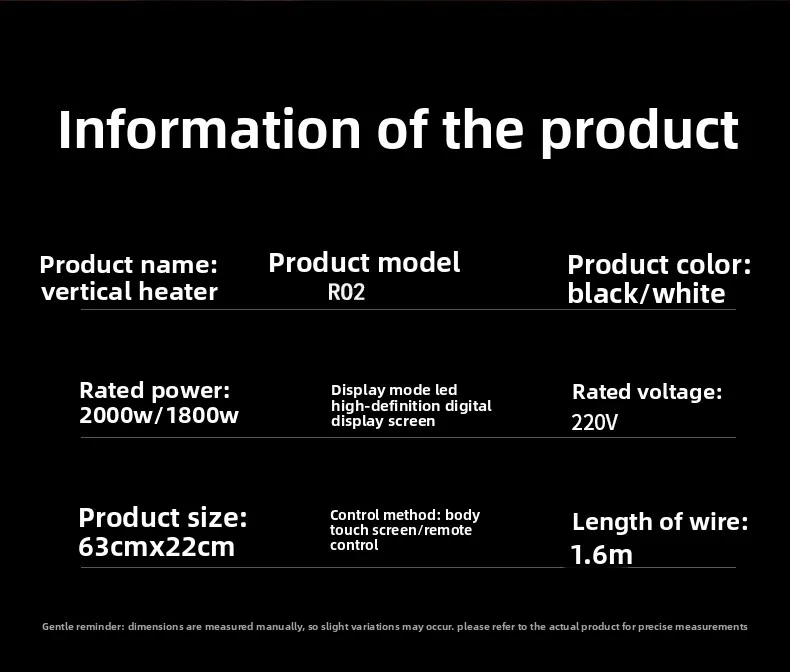 Information of the product

Product name:
vertical heater

Product model
R02

Product color:
black/white

Rated power:
2000w/1800w

Display mode led high-definition digital display screen

Rated voltage:
220V

Product size:
63cmx22cm

Control method: body touch screen/remote control

Length of wire:
1.6m

Gentle reminder: dimensions are measured manually, so slight variations may occur. please refer to the actual product for precise measurements